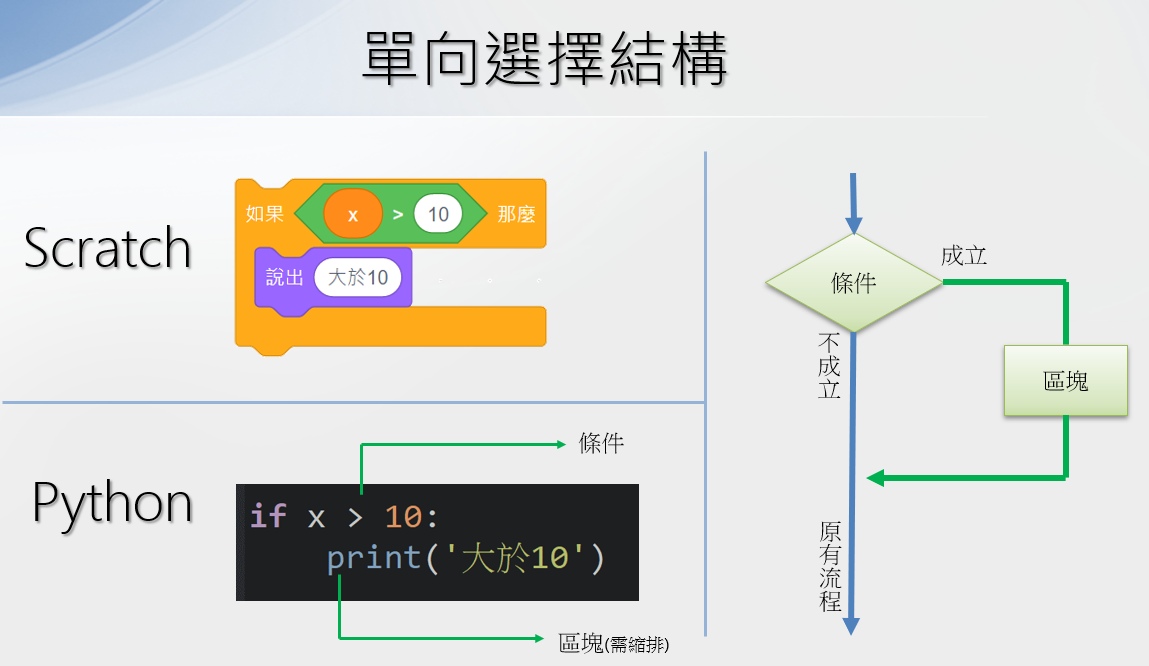 單向選擇結構

Scratch

如果 x > 10 那麼
說出 大於10

Python

條件

if x > 10:
    print('大於10')

區塊(需縮排)

條件

成立

不成立

區塊

原有流程